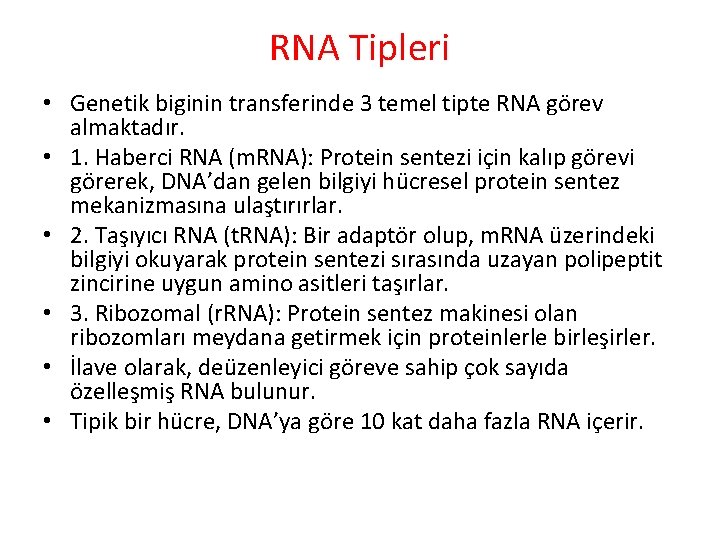 RNA Tipleri

• Genetik biginin transferinde 3 temel tipte RNA görev almaktadır.
• 1. Haberci RNA (mRNA): Protein sentezi için kalıp görevi görerek, DNA’dan gelen bilgiyi hücresel protein sentez mekanizmasına ulaştırırlar.
• 2. Taşıyıcı RNA (tRNA): Bir adaptör olup, mRNA üzerindeki bilgiyi okuyarak protein sentezi sırasında uzayan polipeptit zincirine uygun amino asitleri taşırlar.
• 3. Ribozomal (rRNA): Protein sentez makinesi olan ribozomları meydana getirmek için proteinlerle birleşirler.
• İlave olarak, deüzenleyici göreve sahip çok sayıda özelleşmiş RNA bulunur.
• Tipik bir hücre, DNA’ya göre 10 kat daha fazla RNA içerir.